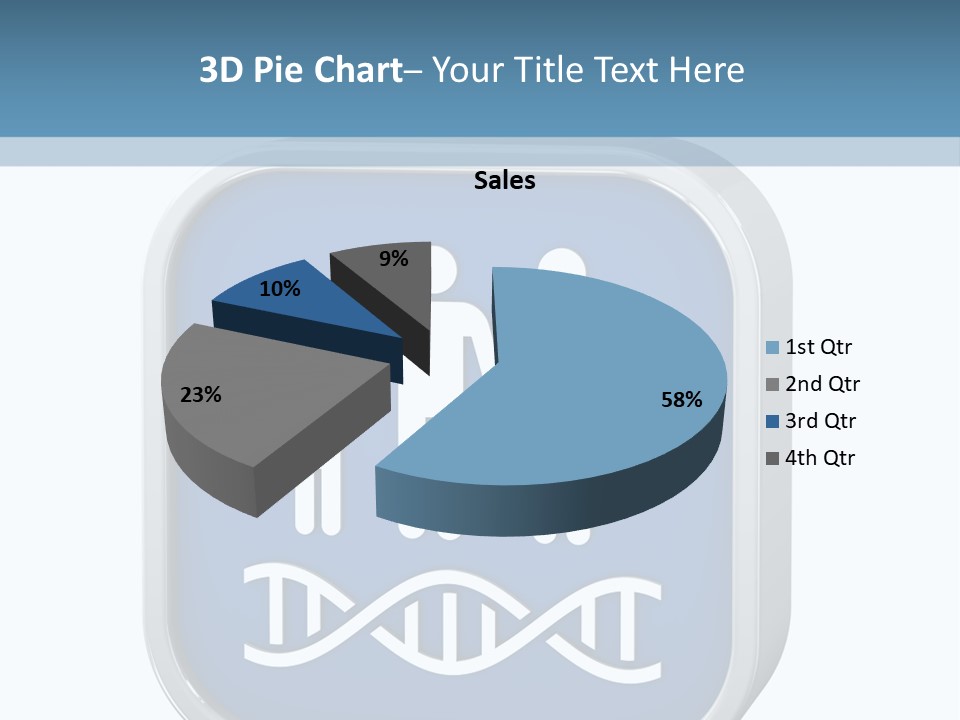 3D Pie Chart– Your Title Text Here

Sales

9%

10%

23%

58%

1st Qtr
2nd Qtr
3rd Qtr
4th Qtr